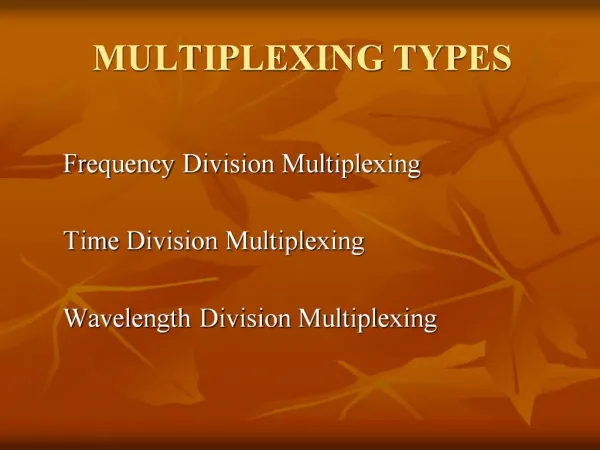 MULTIPLEXING TYPES

Frequency Division Multiplexing

Time Division Multiplexing

Wavelength Division Multiplexing